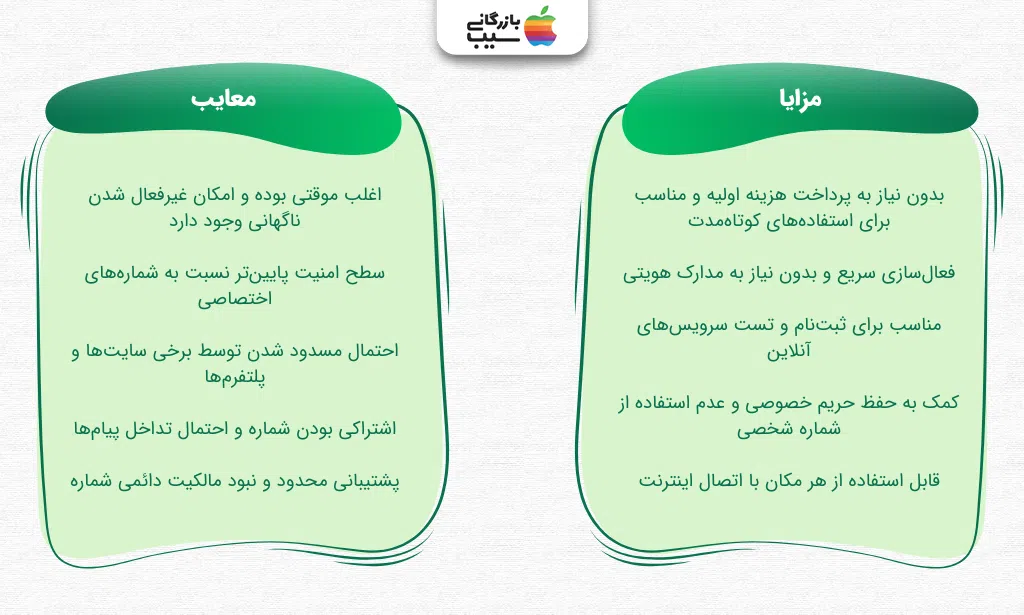 بازرگانی سیب

مزایا

بدون نیاز به پرداخت هزینه اولیه و مناسب برای استفاده‌های کوتاه‌مدت

فعال‌سازی سریع و بدون نیاز به مدارک هویتی

مناسب برای ثبت‌نام و تست سرویس‌های آنلاین

کمک به حفظ حریم خصوصی و عدم استفاده از شماره شخصی

قابل استفاده از هر مکان با اتصال اینترنت

معایب

اغلب موقتی بوده و امکان غیرفعال شدن ناگهانی وجود دارد

سطح امنیت پایین‌تر نسبت به شماره‌های اختصاصی

احتمال مسدود شدن توسط برخی سایت‌ها و پلتفرم‌ها

اشتراکی بودن شماره و احتمال تداخل پیام‌ها

پشتیبانی محدود و نبود مالکیت دائمی شماره